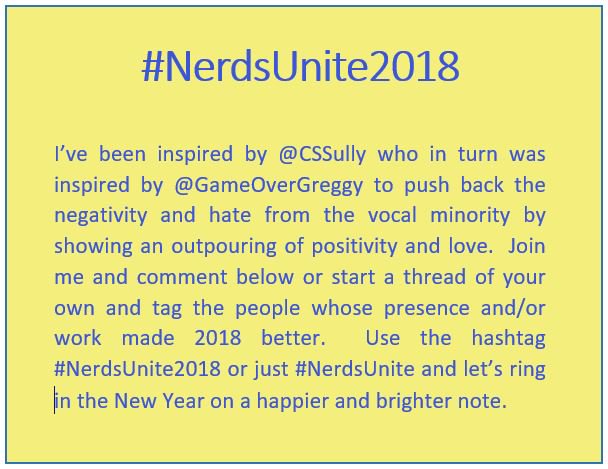 #NerdsUnite2018

I’ve been inspired by @CSSully who in turn was inspired by @GameOverGreggy to push back the negativity and hate from the vocal minority by showing an outpouring of positivity and love. Join me and comment below or start a thread of your own and tag the people whose presence and/or work made 2018 better. Use the hashtag #NerdsUnite2018 or just #NerdsUnite and let’s ring in the New Year on a happier and brighter note.